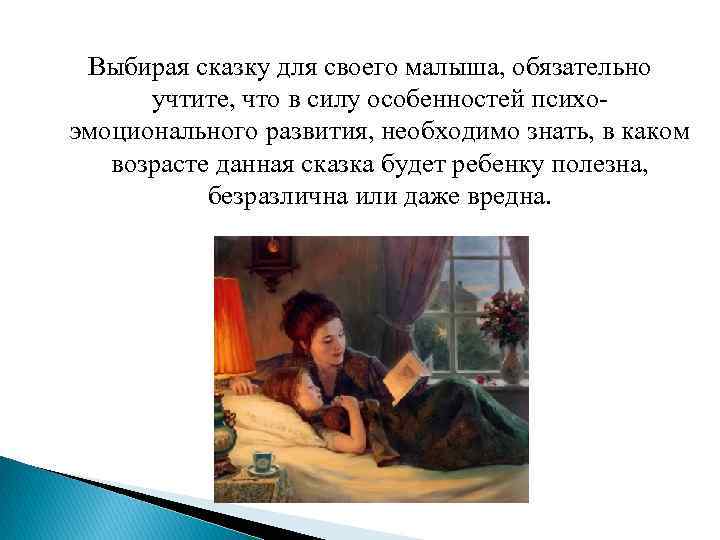 Выбирая сказку для своего малыша, обязательно учтите, что в силу особенностей психо-эмоционального развития, необходимо знать, в каком возрасте данная сказка будет ребенку полезна, безразлична или даже вредна.